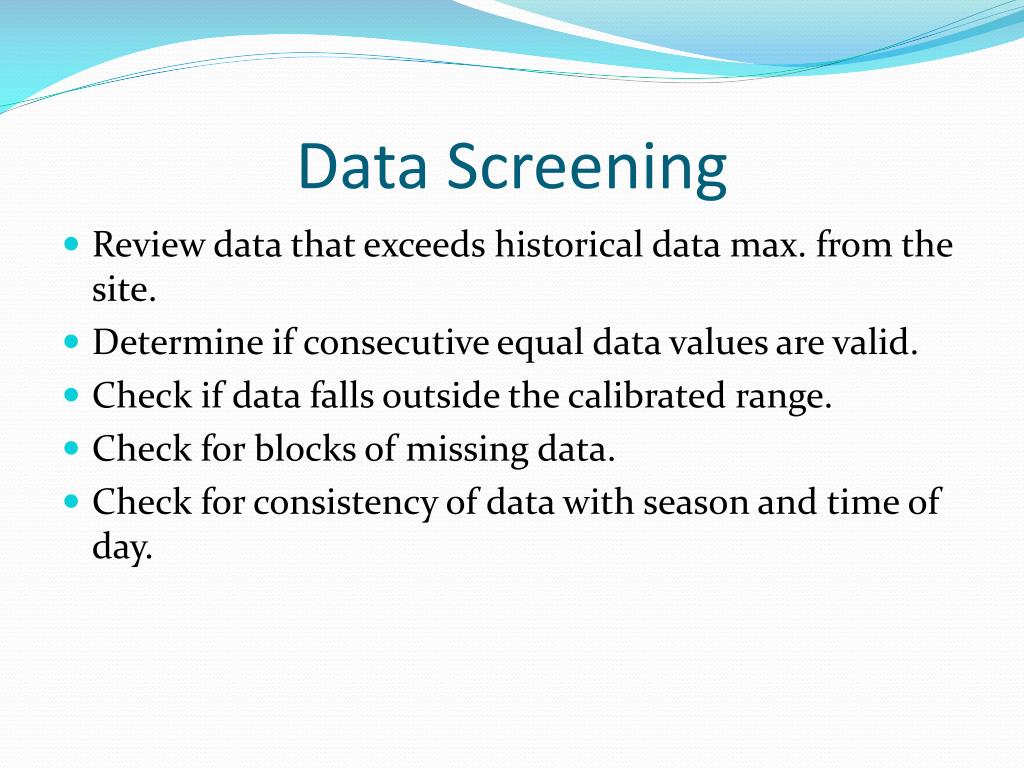 Data Screening

- Review data that exceeds historical data max. from the site.
- Determine if consecutive equal data values are valid.
- Check if data falls outside the calibrated range.
- Check for blocks of missing data.
- Check for consistency of data with season and time of day.